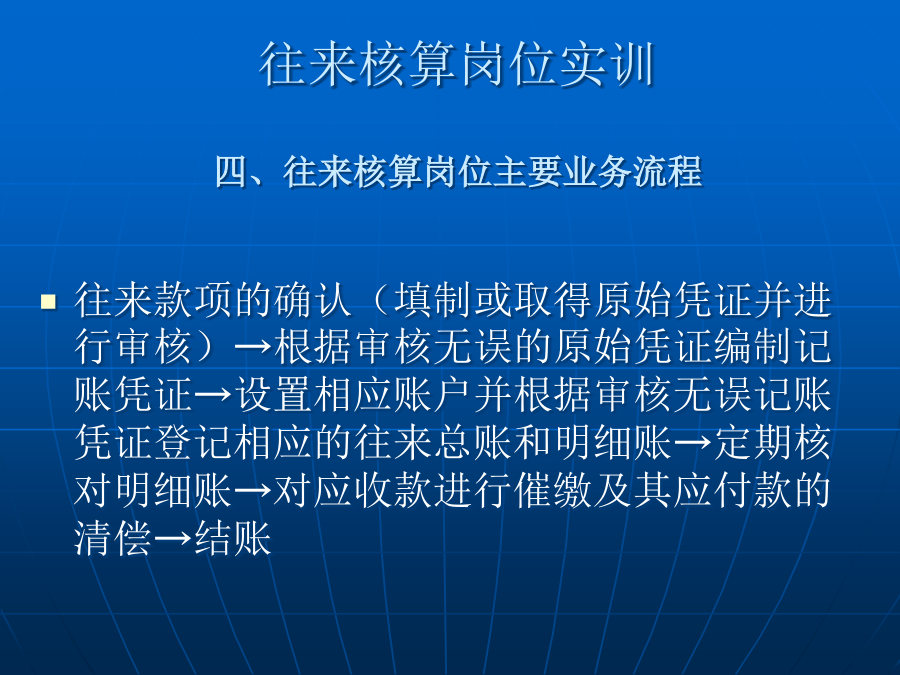 往来核算岗位实训

四、往来核算岗位主要业务流程

往来款项的确认（填制或取得原始凭证并进行审核）→根据审核无误的原始凭证编制记账凭证→设置相应账户并根据审核无误记账凭证登记相应的往来总账和明细账→定期核对明细账→对应收款进行催缴及其应付款的清偿→结账